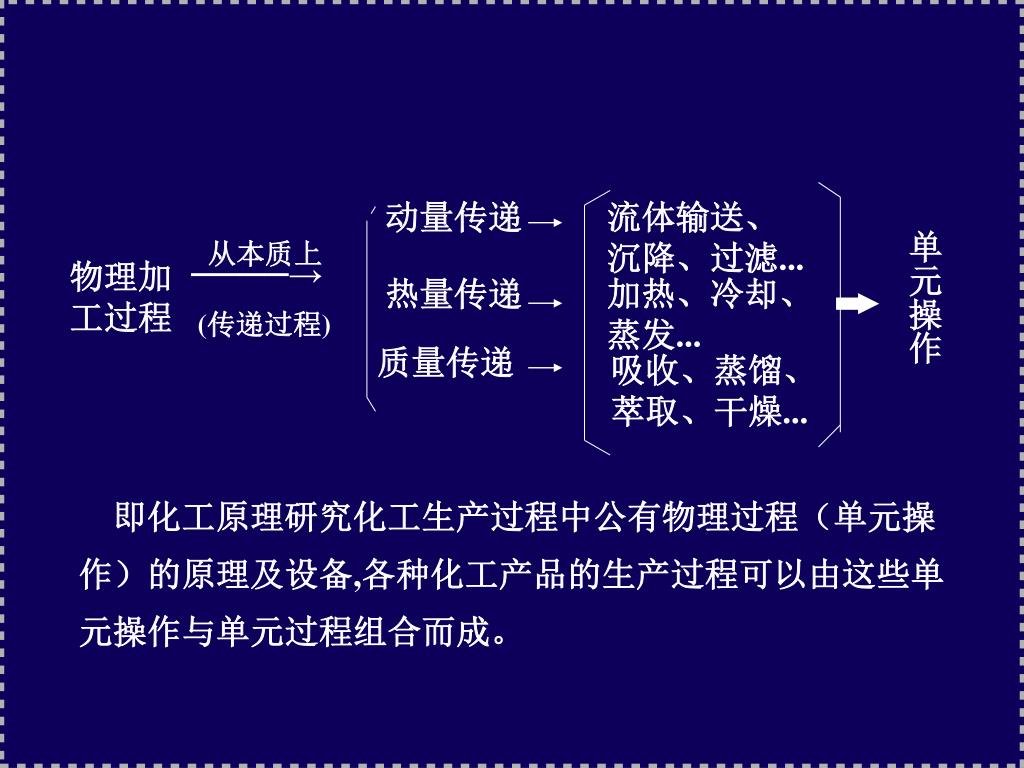 物理加工过程

从本质上

(传递过程)

动量传递

热量传递

质量传递

流体输送、沉降、过滤...

加热、冷却、蒸发...

吸收、蒸馏、萃取、干燥...

单元操作

即化工原理研究化工生产过程中公有物理过程（单元操作）的原理及设备,各种化工产品的生产过程可以由这些单元操作与单元过程组合而成。